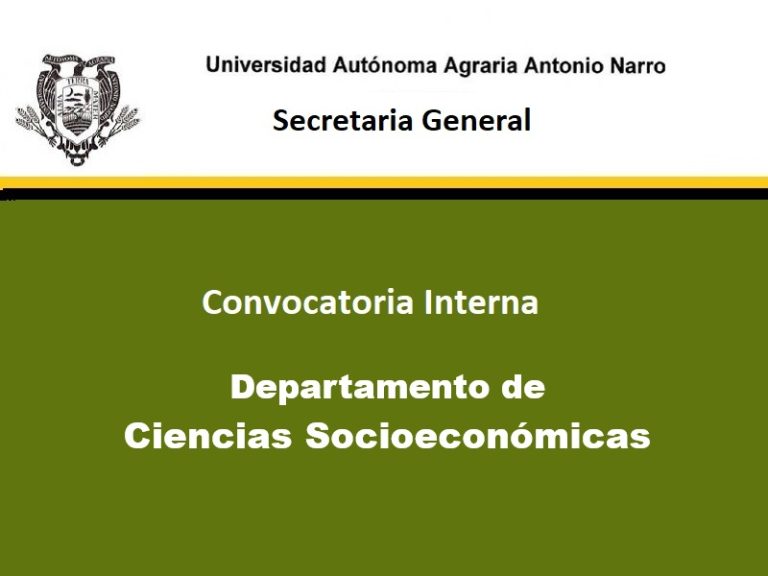 Universidad Autónoma Agraria Antonio Narro

Secretaria General

Convocatoria Interna

Departamento de Ciencias Socioeconómicas